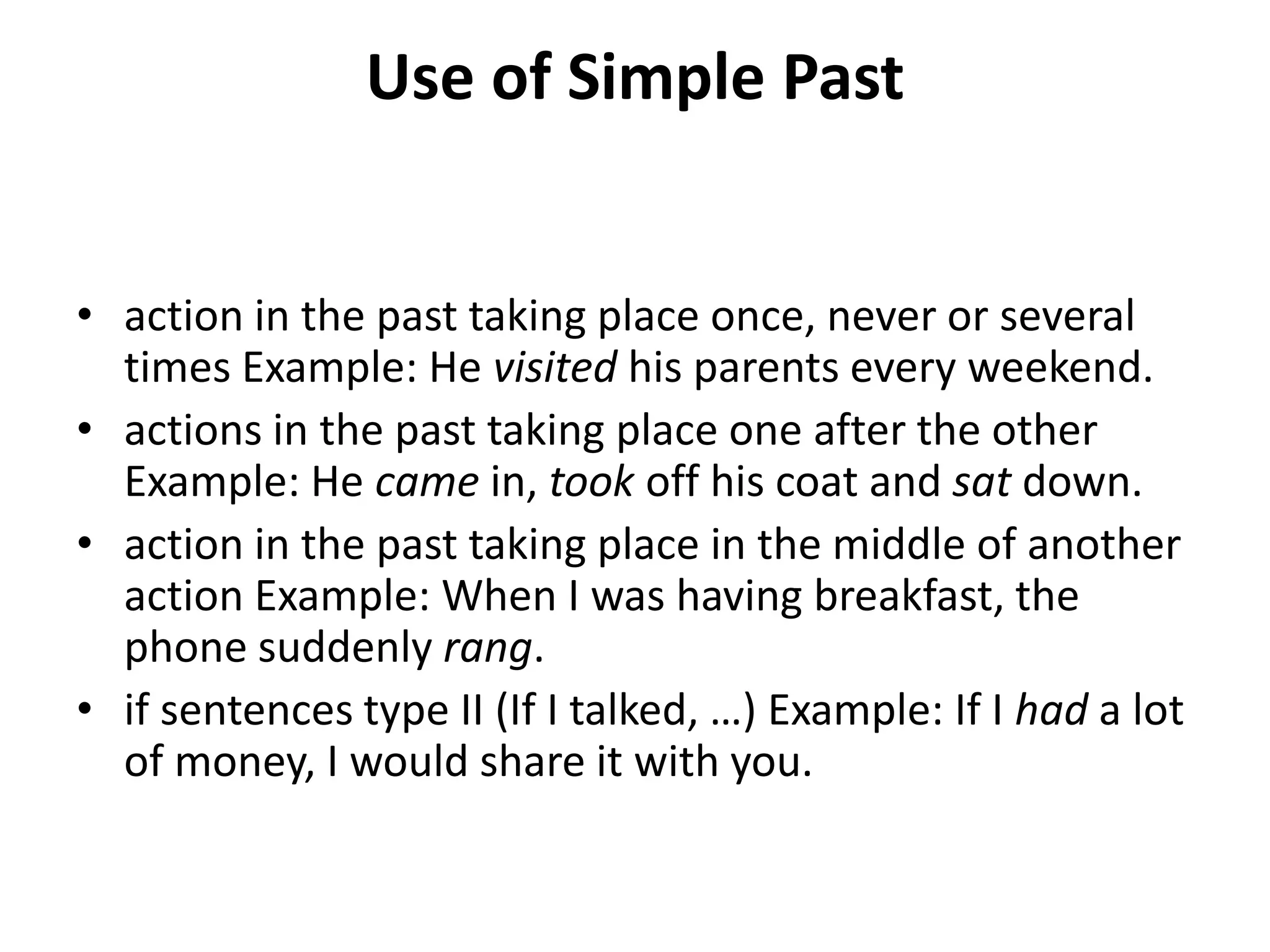 Use of Simple Past

• action in the past taking place once, never or several times Example: He visited his parents every weekend.
• actions in the past taking place one after the other Example: He came in, took off his coat and sat down.
• action in the past taking place in the middle of another action Example: When I was having breakfast, the phone suddenly rang.
• if sentences type II (If I talked, …) Example: If I had a lot of money, I would share it with you.